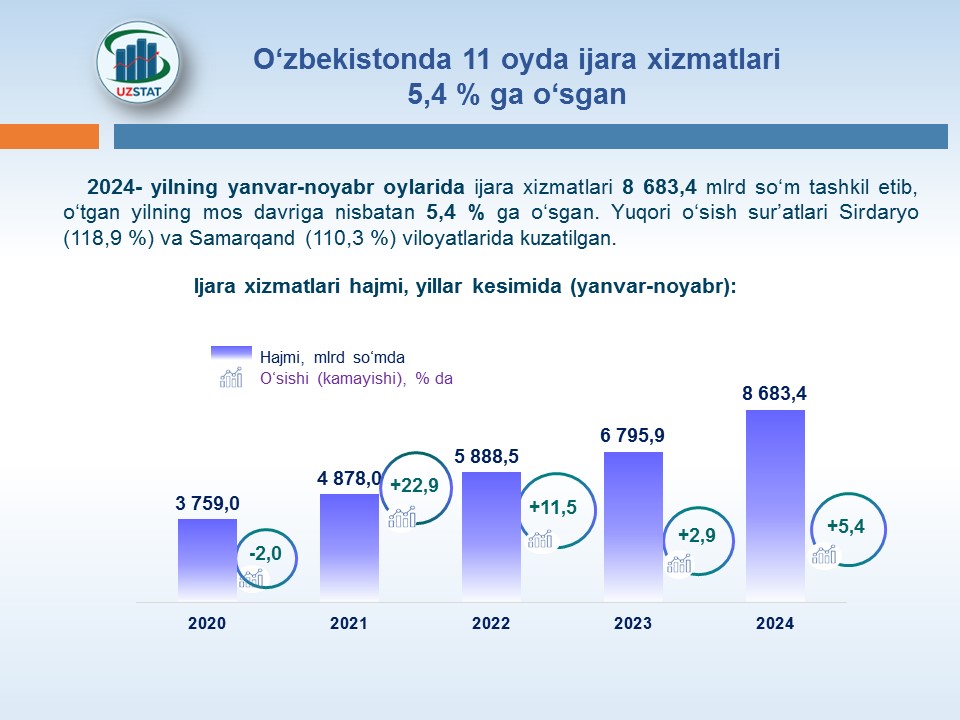 UZSTAT

O‘zbekistonda 11 oyda ijara xizmatlari 5,4 % ga o‘sgan

2024- yilning yanvar-noyabr oylarida ijara xizmatlari 8 683,4 mlrd so‘m tashkil etib, o‘tgan yilning mos davriga nisbatan 5,4 % ga o‘sgan. Yuqori o‘sish sur’atlari Sirdaryo (118,9 %) va Samarqand (110,3 %) viloyatlarida kuzatilgan.

Ijara xizmatlari hajmi, yillar kesimida (yanvar-noyabr):

Hajmi, mlrd so‘mda
O‘sishi (kamayishi), % da

3 759,0
-2,0
4 878,0
+22,9
5 888,5
+11,5
6 795,9
+2,9
8 683,4
+5,4

2020
2021
2022
2023
2024